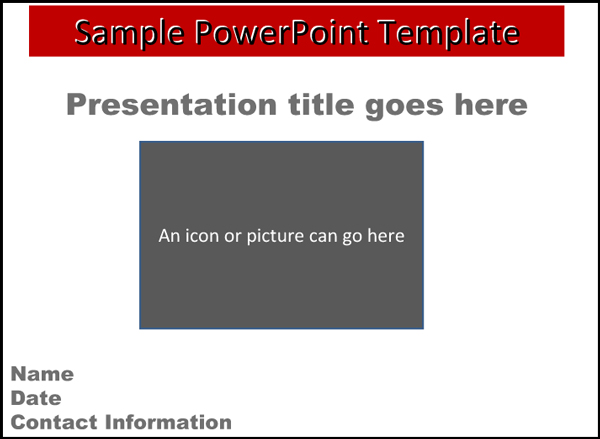 Sample PowerPoint Template

Presentation title goes here

An icon or picture can go here

Name
Date
Contact Information